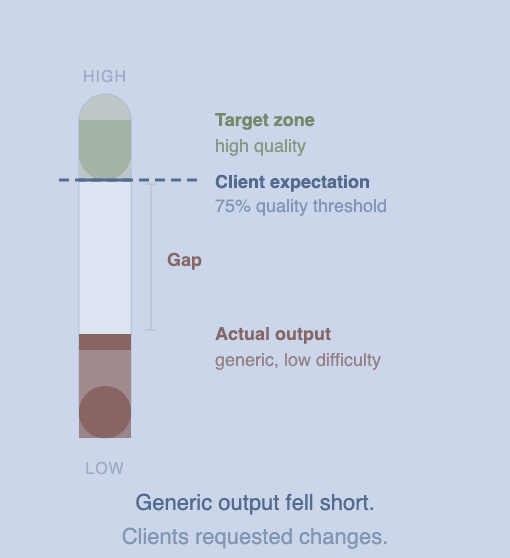 HIGH

Target zone
high quality

Client expectation
75% quality threshold

Gap

Actual output
generic, low difficulty

LOW

Generic output fell short.

Clients requested changes.